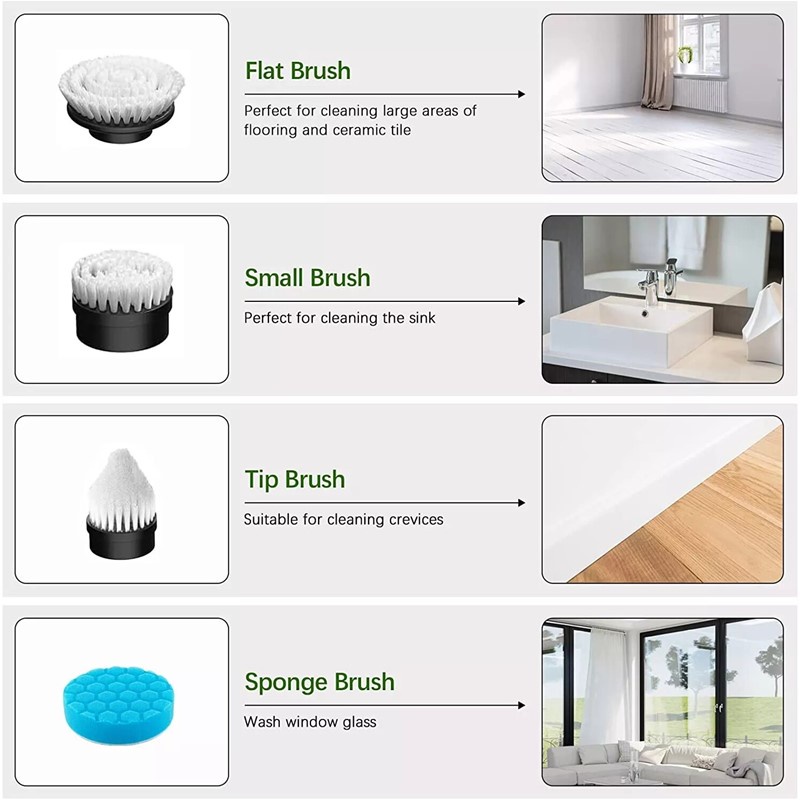 Flat Brush

Perfect for cleaning large areas of flooring and ceramic tile

Small Brush

Perfect for cleaning the sink

Tip Brush

Suitable for cleaning crevices

Sponge Brush

Wash window glass